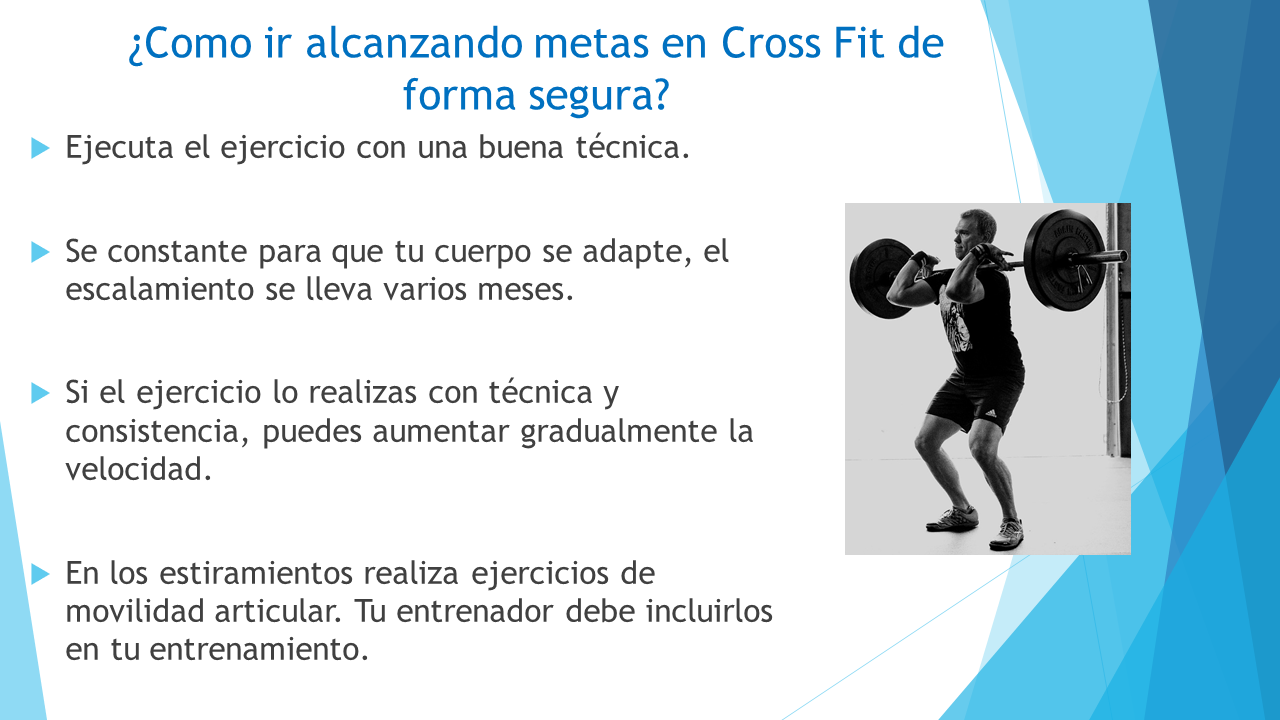 ¿Como ir alcanzando metas en Cross Fit de forma segura?

Ejecuta el ejercicio con una buena técnica.

Se constante para que tu cuerpo se adapte, el escalamiento se lleva varios meses.

Si el ejercicio lo realizas con técnica y consistencia, puedes aumentar gradualmente la velocidad.

En los estiramientos realiza ejercicios de movilidad articular. Tu entrenador debe incluirlos en tu entrenamiento.